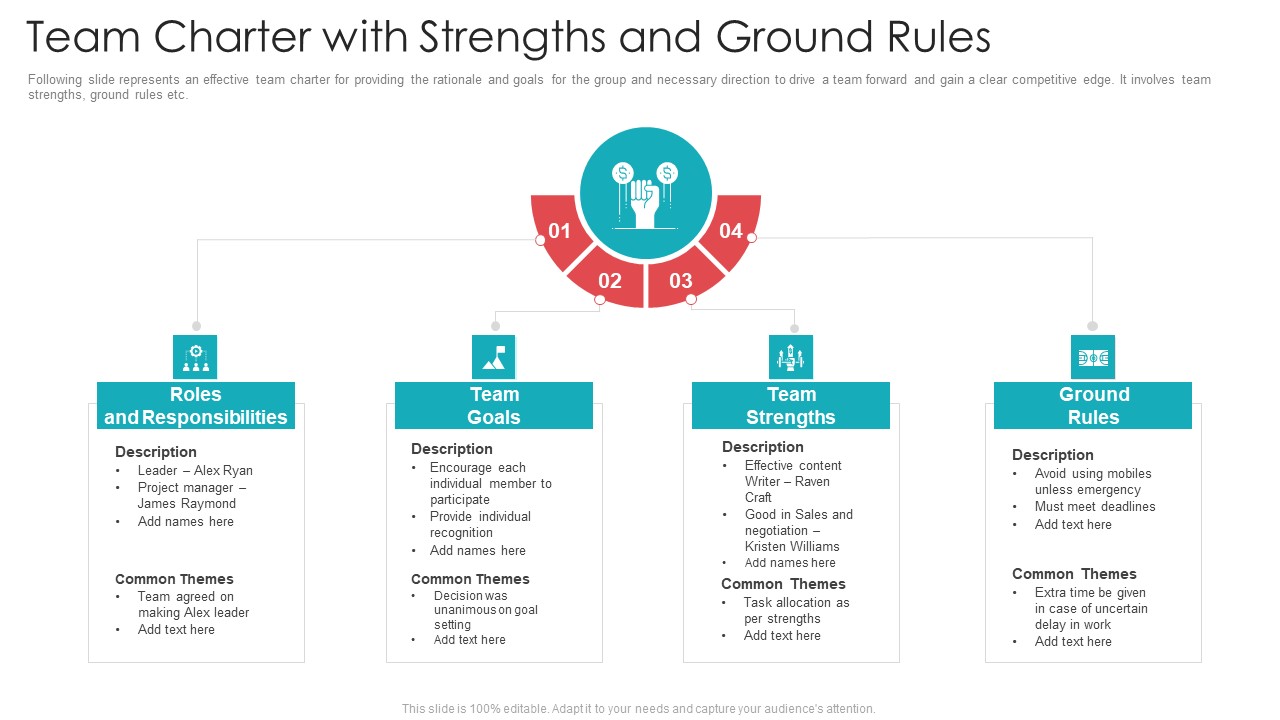 Team Charter with Strengths and Ground Rules

Following slide represents an effective team charter for providing the rationale and goals for the group and necessary direction to drive a team forward and gain a clear competitive edge. It involves team strengths, ground rules etc.

01
02
03
04

Roles and Responsibilities

Description
• Leader – Alex Ryan
• Project manager – James Raymond
• Add names here

Common Themes
• Team agreed on making Alex leader
• Add text here

Team Goals

Description
• Encourage each individual member to participate
• Provide individual recognition
• Add names here

Common Themes
• Decision was unanimous on goal setting
• Add text here

Team Strengths

Description
• Effective content Writer – Raven Craft
• Good in Sales and negotiation – Kristen Williams
• Add names here

Common Themes
• Task allocation as per strengths
• Add text here

Ground Rules

Description
• Avoid using mobiles unless emergency
• Must meet deadlines
• Add text here

Common Themes
• Extra time be given in case of uncertain delay in work
• Add text here

This slide is 100% editable. Adapt it to your needs and capture your audience's attention.